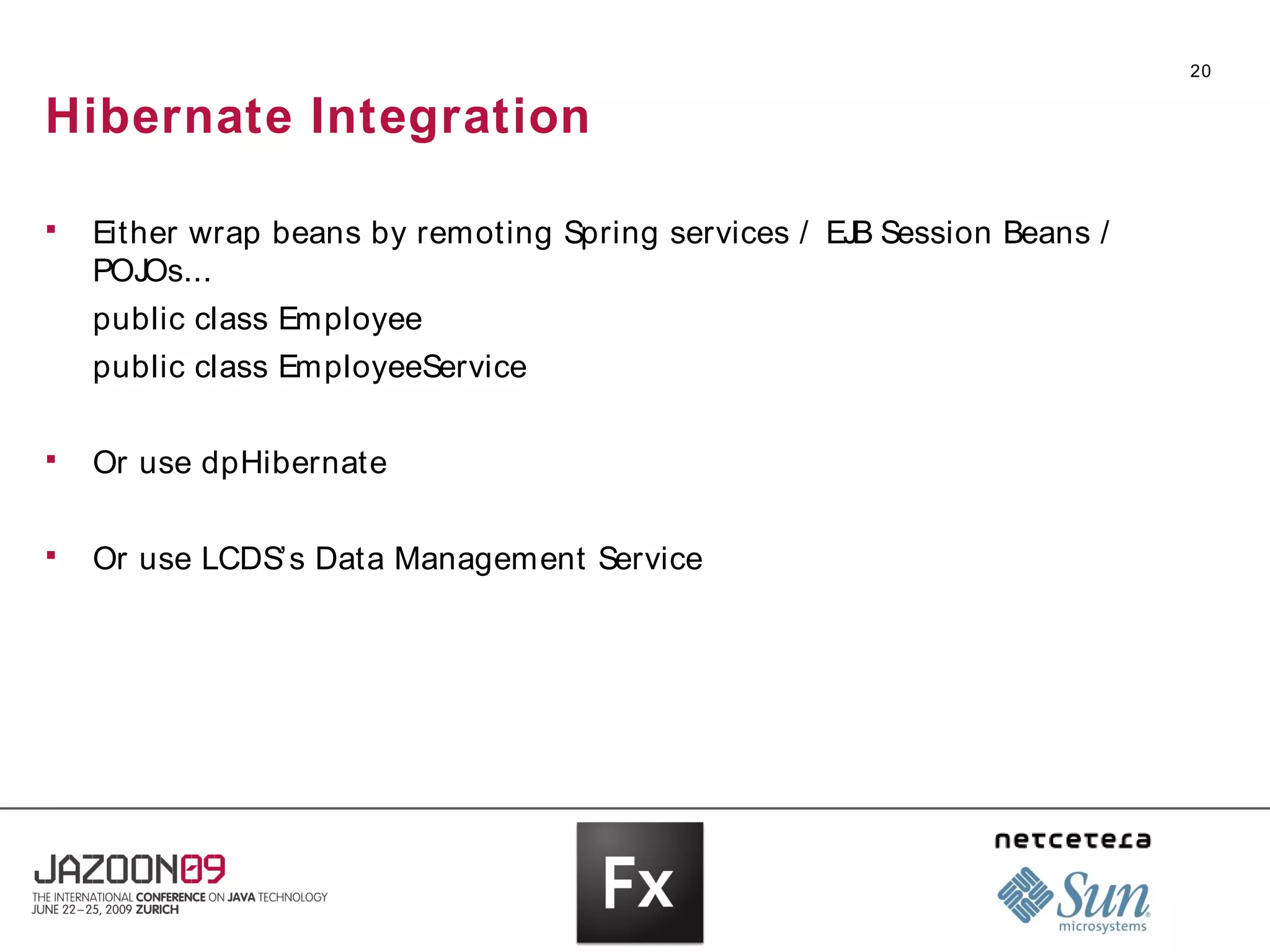 20

Hibernate Integration

▪ Either wrap beans by remoting Spring services / EJB Session Beans / POJOs...

public class Employee

public class EmployeeService

▪ Or use dpHibernate

▪ Or use LCDS's Data Management Service

JAZOON09
THE INTERNATIONAL CONFERENCE ON JAVA TECHNOLOGY
JUNE 22–25, 2009 ZURICH

Fx

netcetera

Sun
microsystems